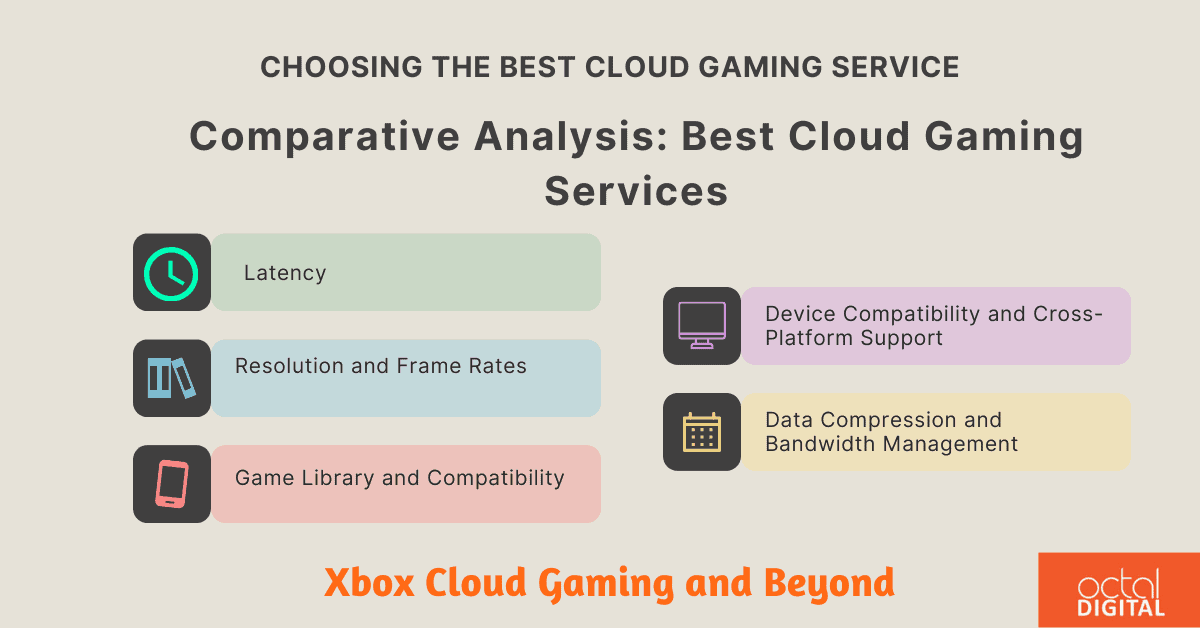 CHOOSING THE BEST CLOUD GAMING SERVICE

Comparative Analysis: Best Cloud Gaming Services

Latency

Resolution and Frame Rates

Game Library and Compatibility

Device Compatibility and Cross-Platform Support

Data Compression and Bandwidth Management

Xbox Cloud Gaming and Beyond

octal DIGITAL